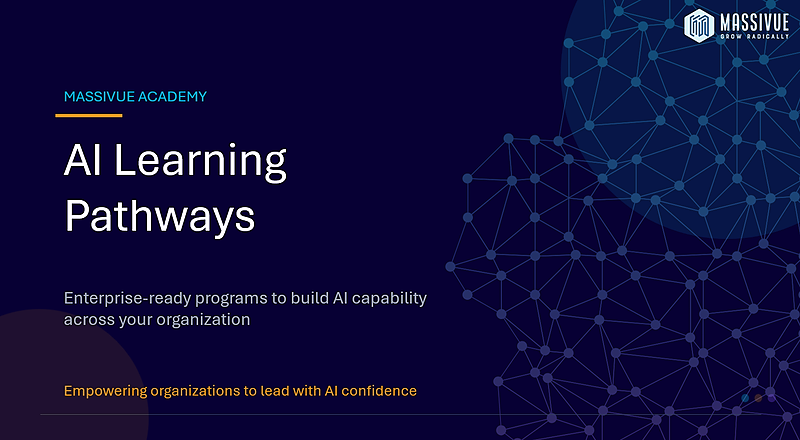 MASSIVUE
GROW RADICALLY

MASSIVUE ACADEMY

AI Learning Pathways

Enterprise-ready programs to build AI capability across your organization

Empowering organizations to lead with AI confidence